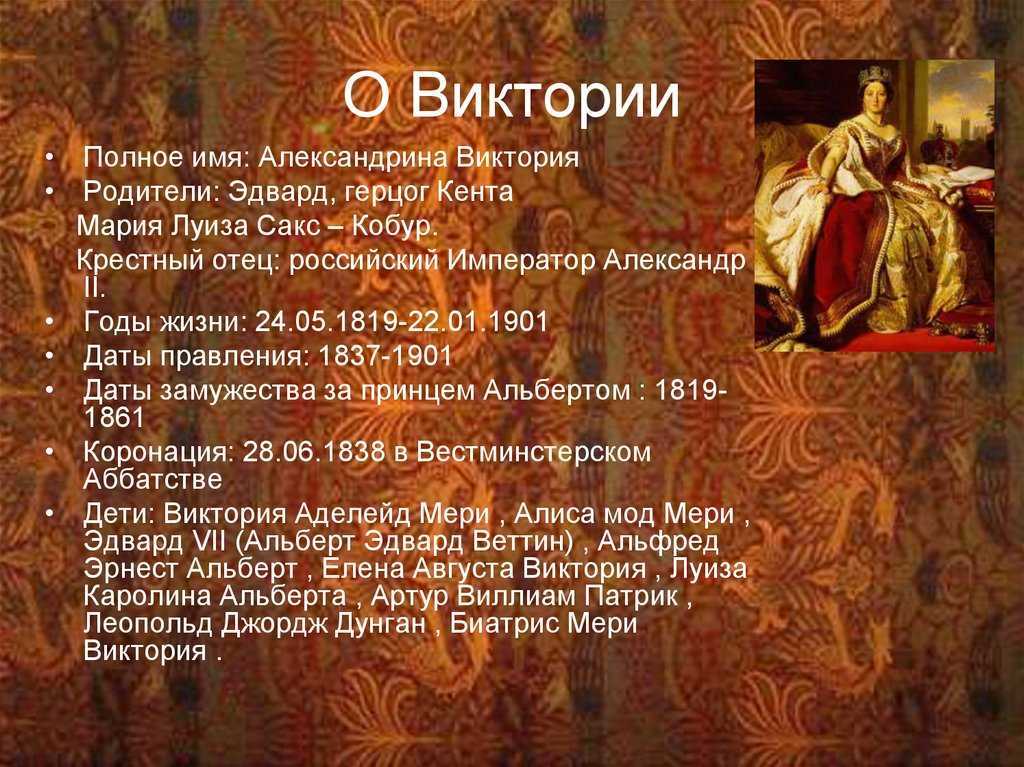 О Виктории

• Полное имя: Александрина Виктория
• Родители: Эдвард, герцог Кента
Мария Луиза Сакс – Кобур.
Крестный отец: российский Император Александр II.
• Годы жизни: 24.05.1819-22.01.1901
• Даты правления: 1837-1901
• Даты замужества за принцем Альбертом : 1819-1861
• Коронация: 28.06.1838 в Вестминстерском Аббатстве
• Дети: Виктория Аделейд Мери , Алиса мод Мери , Эдвард VII (Альберт Эдвард Веттин) , Альфред Эрнест Альберт , Елена Августа Виктория , Луиза Каролина Альберта , Артур Виллиам Патрик , Леопольд Джордж Дунган , Биатрис Мери Виктория .